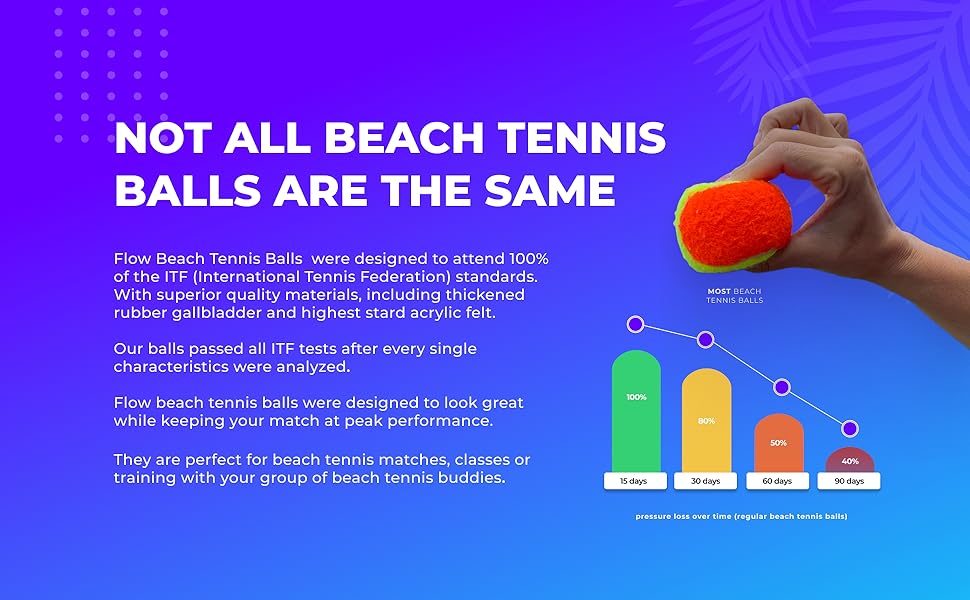 NOT ALL BEACH TENNIS BALLS ARE THE SAME

Flow Beach Tennis Balls were designed to attend 100% of the ITF (International Tennis Federation) standards. With superior quality materials, including thickened rubber gallbladder and highest stard acrylic felt.

Our balls passed all ITF tests after every single characteristics were analyzed.

Flow beach tennis balls were designed to look great while keeping your match at peak performance.

They are perfect for beach tennis matches, classes or training with your group of beach tennis buddies.

MOST BEACH TENNIS BALLS

100%
80%
50%
40%

15 days
30 days
60 days
90 days

pressure loss over time (regular beach tennis balls)